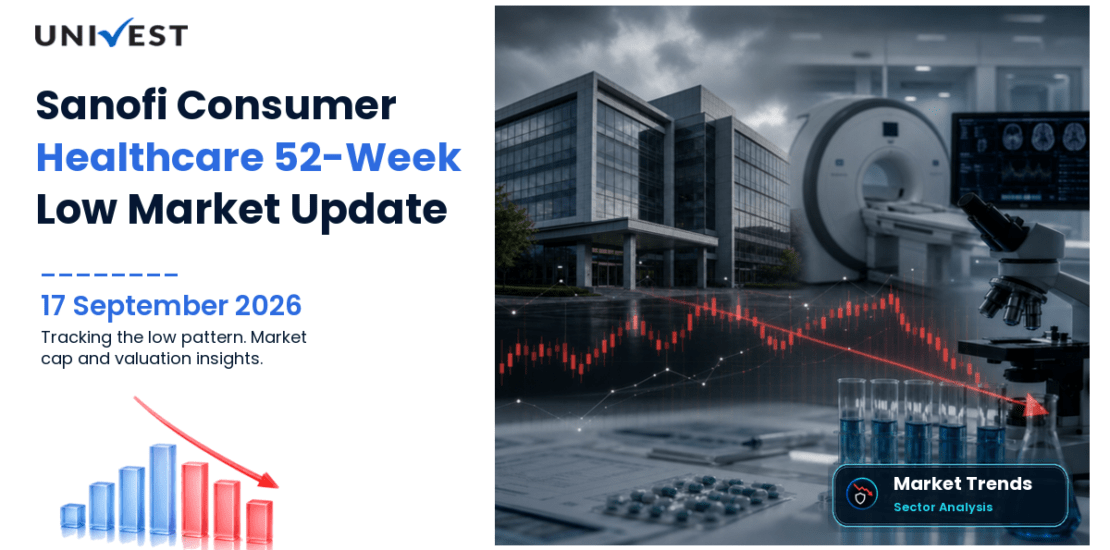 UNIVEST

Sanofi Consumer Healthcare 52-Week Low Market Update

17 September 2026

Tracking the low pattern. Market cap and valuation insights.

Market Trends
Sector Analysis